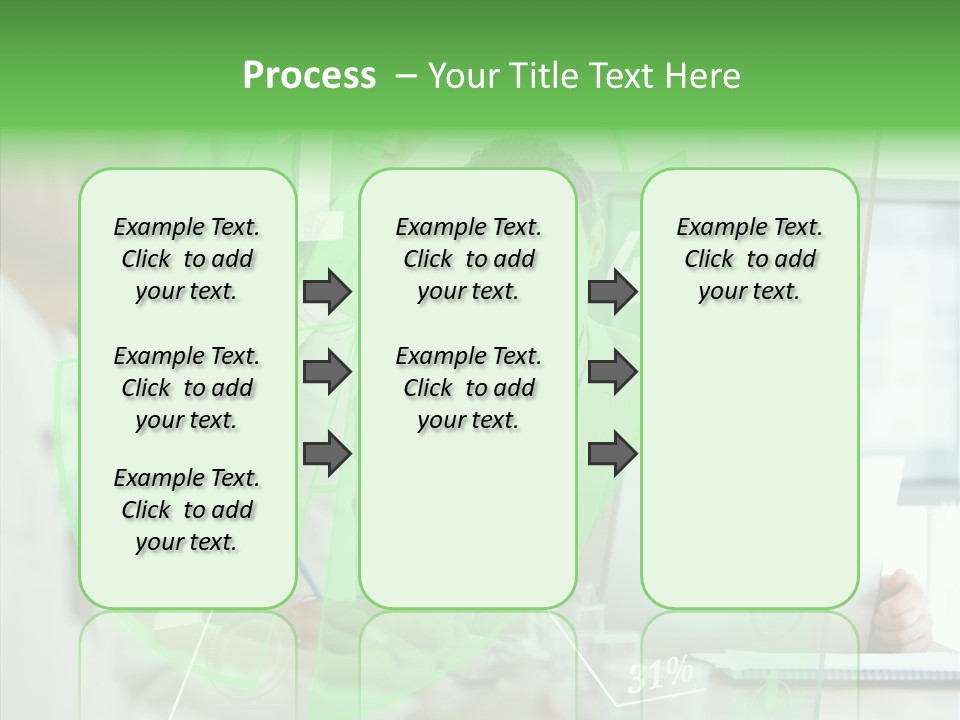 Process – Your Title Text Here

Example Text. Click to add your text.

Example Text. Click to add your text.

Example Text. Click to add your text.

Example Text. Click to add your text.

Example Text. Click to add your text.

Example Text. Click to add your text.

31%